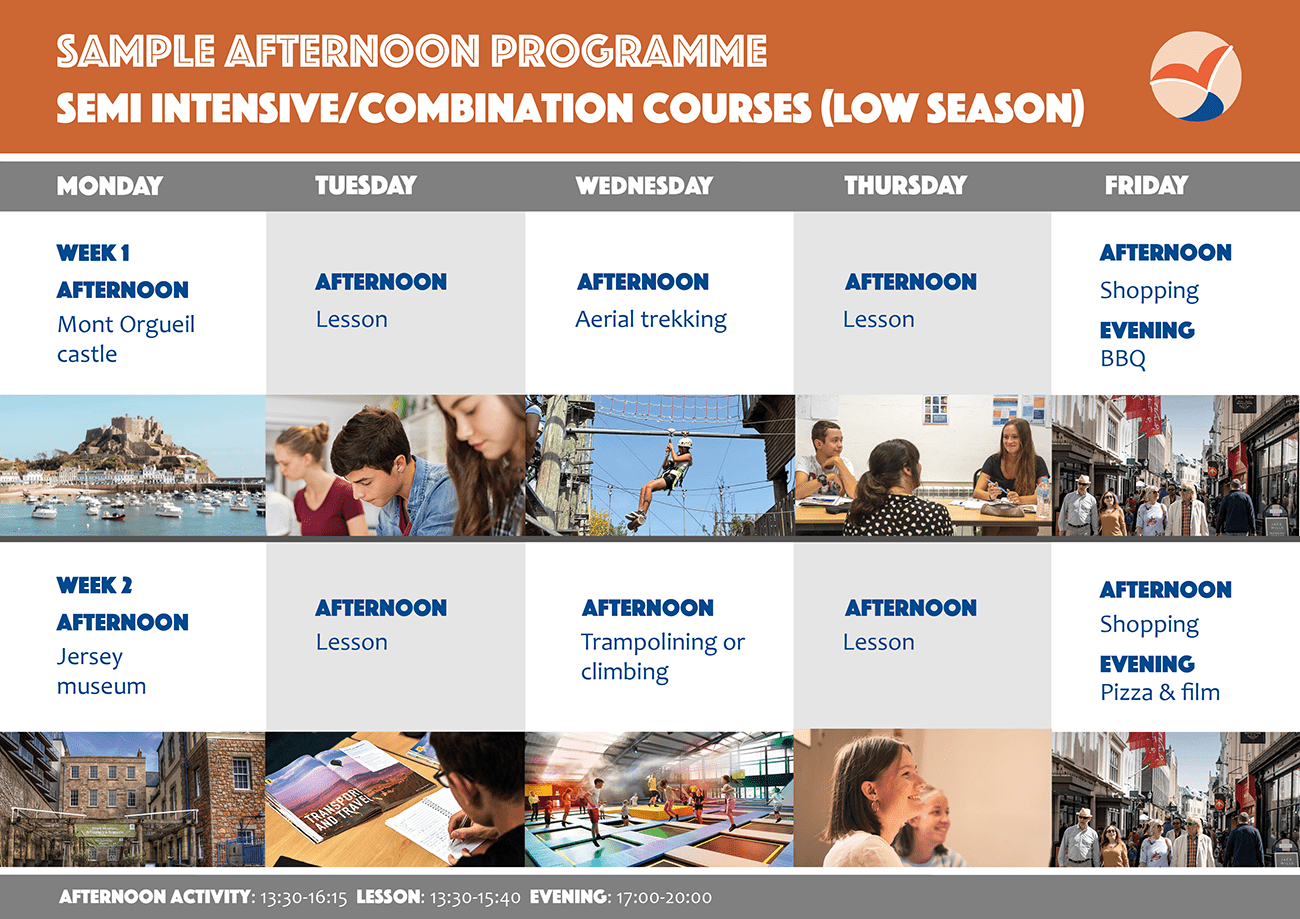 SAMPLE AFTERNOON PROGRAMME
SEMI INTENSIVE/COMBINATION COURSES (LOW SEASON)

| MONDAY | TUESDAY | WEDNESDAY | THURSDAY | FRIDAY |
|---|---|---|---|---|
| WEEK 1 AFTERNOON Mont Orgueil castle | AFTERNOON Lesson | AFTERNOON Aerial trekking | AFTERNOON Lesson | AFTERNOON Shopping EVENING BBQ |
| WEEK 2 AFTERNOON Jersey museum | AFTERNOON Lesson | AFTERNOON Trampolining or climbing | AFTERNOON Lesson | AFTERNOON Shopping EVENING Pizza & film |

TRANSPORT AND TRAVEL

AFTERNOON ACTIVITY: 13:30-16:15 LESSON: 13:30-15:40 EVENING: 17:00-20:00